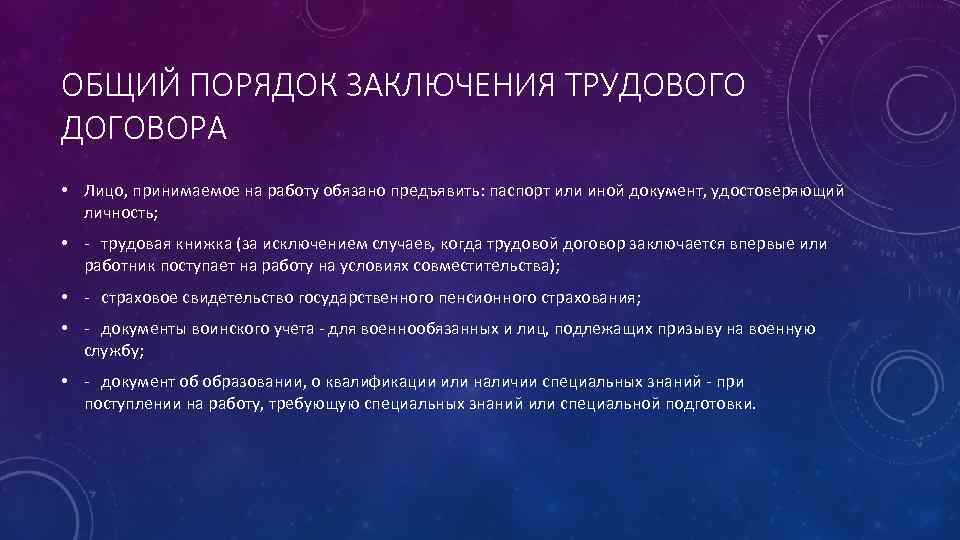 ОБЩИЙ ПОРЯДОК ЗАКЛЮЧЕНИЯ ТРУДОВОГО ДОГОВОРА

• Лицо, принимаемое на работу обязано предъявить: паспорт или иной документ, удостоверяющий личность;

• - трудовая книжка (за исключением случаев, когда трудовой договор заключается впервые или работник поступает на работу на условиях совместительства);

• - страховое свидетельство государственного пенсионного страхования;

• - документы воинского учета - для военнообязанных и лиц, подлежащих призыву на военную службу;

• - документ об образовании, о квалификации или наличии специальных знаний - при поступлении на работу, требующую специальных знаний или специальной подготовки.